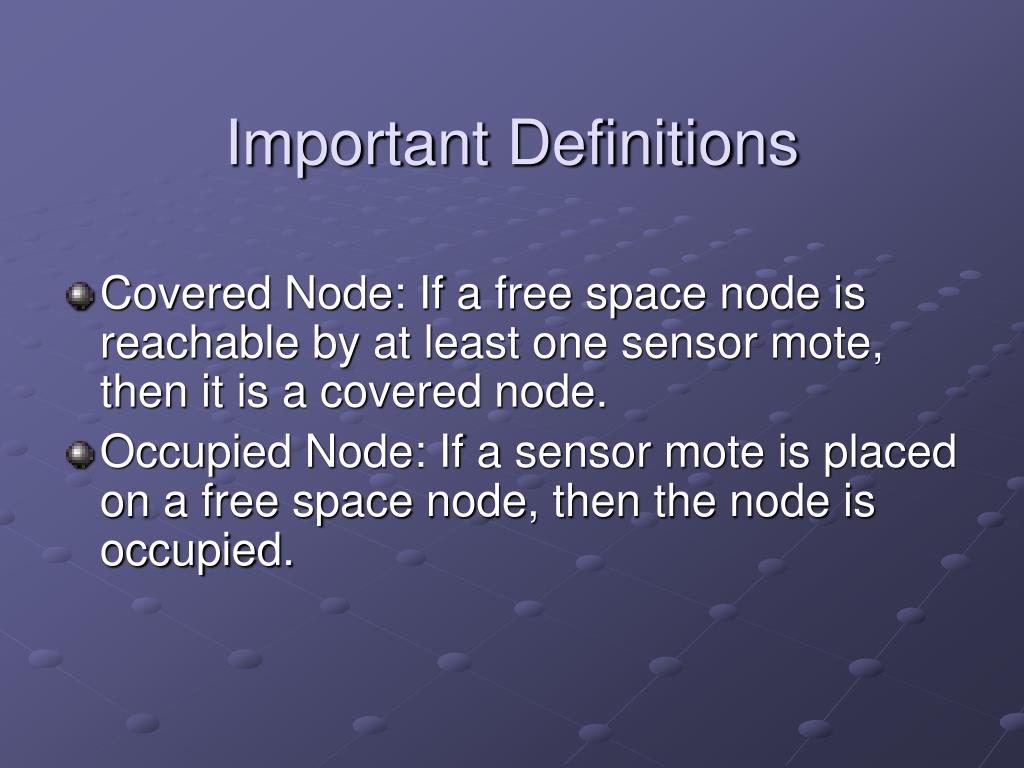 Important Definitions

Covered Node: If a free space node is reachable by at least one sensor mote, then it is a covered node.

Occupied Node: If a sensor mote is placed on a free space node, then the node is occupied.